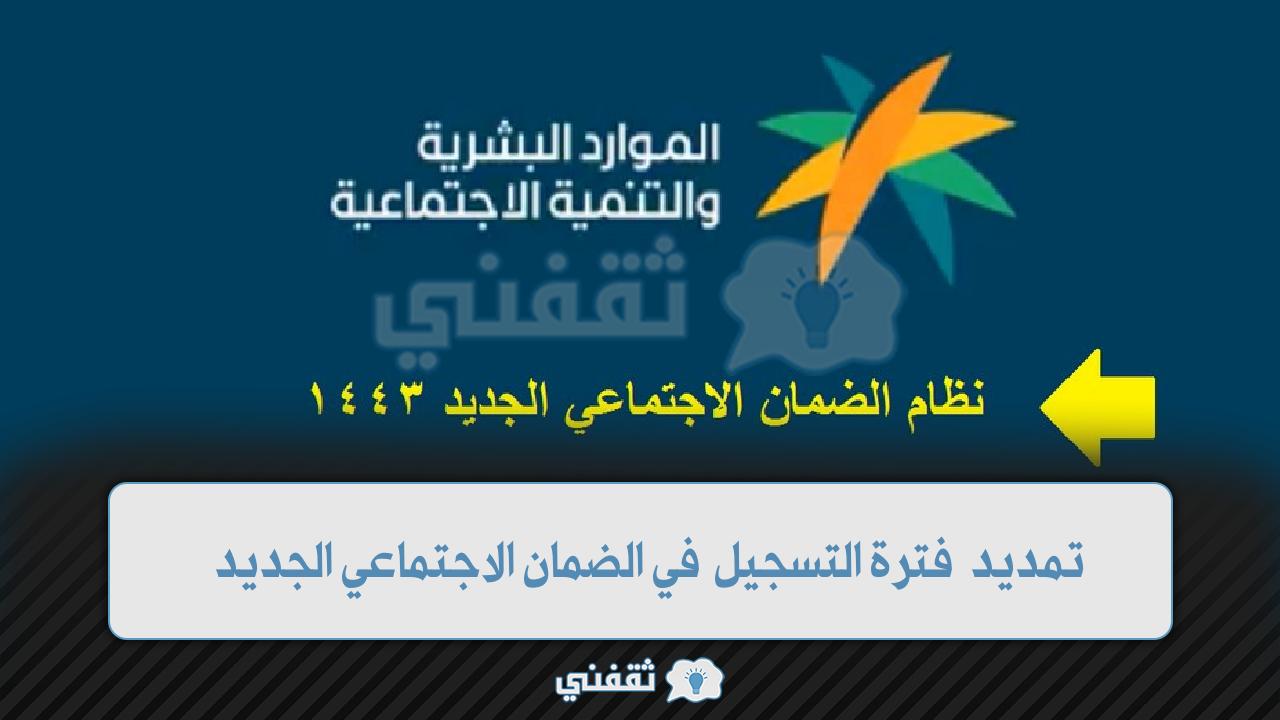 الموارد البشرية
والتنمية الاجتماعية

ثقفني

نظام الضمان الاجتماعي الجديد ١٤٤٣

تمديد فترة التسجيل في الضمان الاجتماعي الجديد

ثقفني